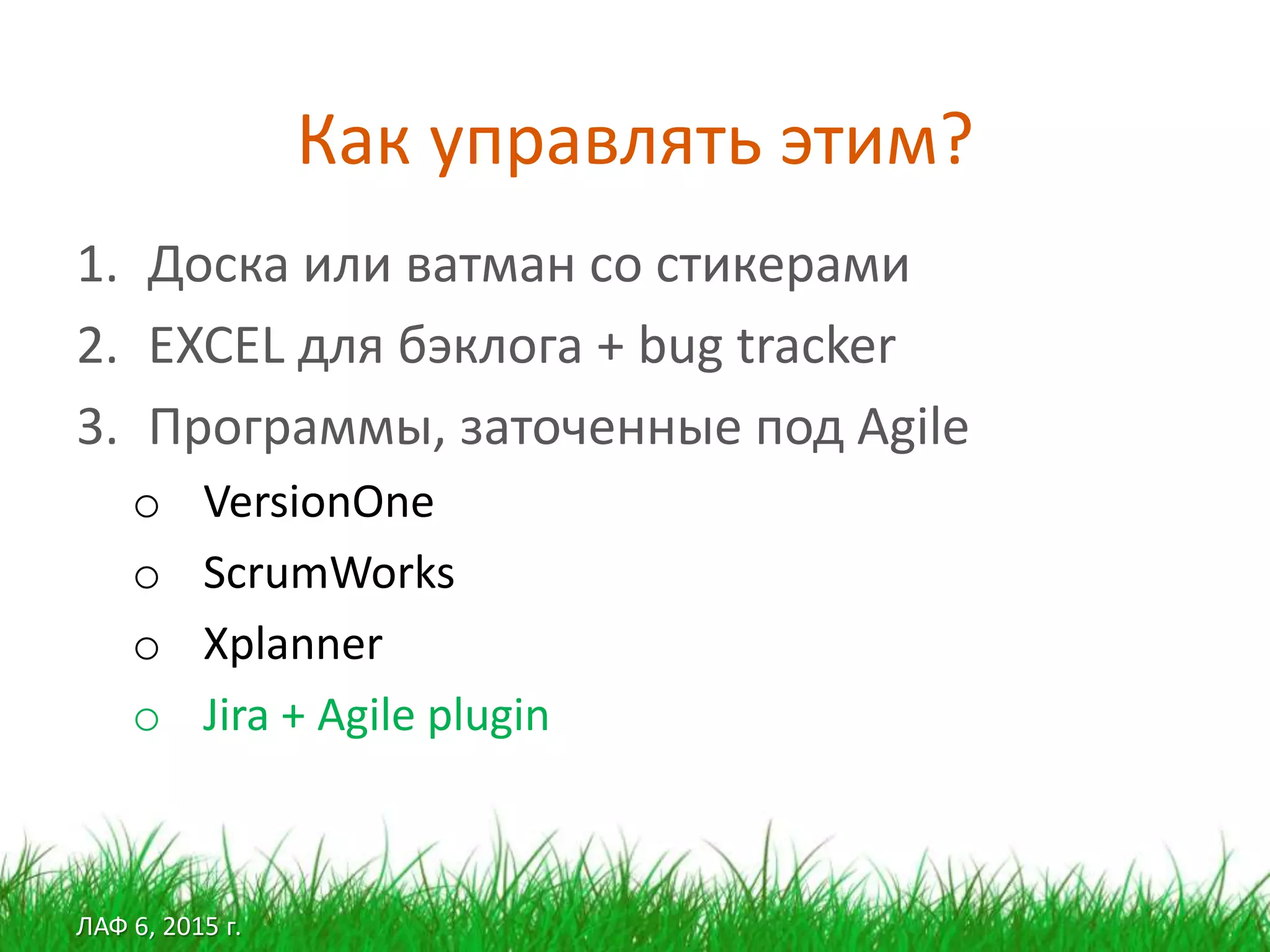 Как управлять этим?

1. Доска или ватман со стикерами
2. EXCEL для бэклога + bug tracker
3. Программы, заточенные под Agile
o VersionOne
o ScrumWorks
o Xplanner
o Jira + Agile plugin

ЛАФ 6, 2015 г.